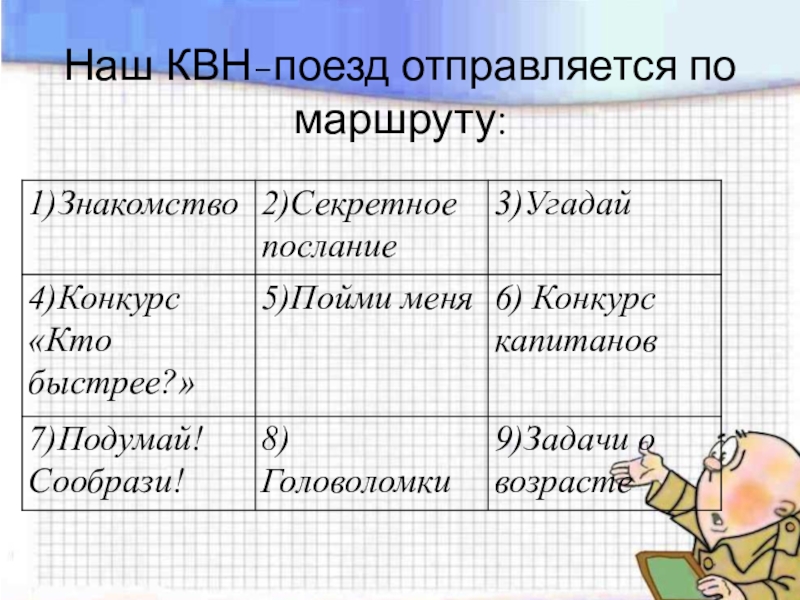 Наш КВН-поезд отправляется по маршруту:

| 1)Знакомство | 2)Секретное послание | 3)Угадай |
|---|---|---|
| 4)Конкурс «Кто быстрее?» | 5)Пойми меня | 6) Конкурс капитанов |
| 7)Подумай! Сообрази! | 8) Головоломки | 9)Задачи о возрасте |